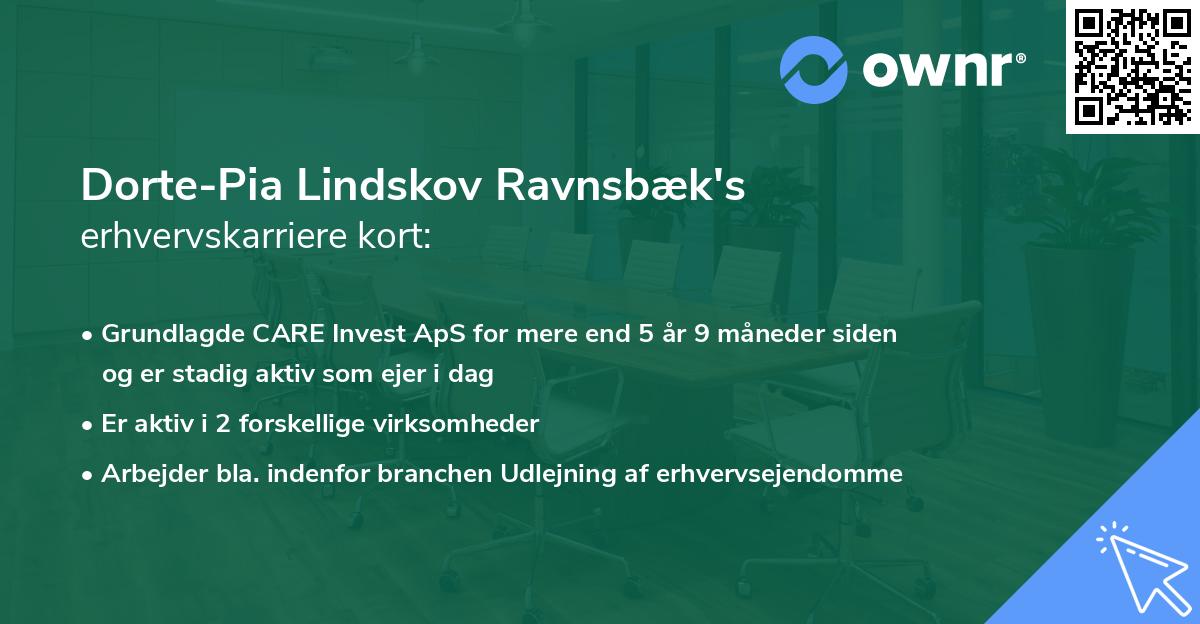 ownr®

Dorte-Pia Lindskov Ravnsbæk's
erhvervskarriere kort:

• Grundlagde CARE Invest ApS for mere end 5 år 9 måneder siden og er stadig aktiv som ejer i dag
• Er aktiv i 2 forskellige virksomheder
• Arbejder bla. indenfor branchen Udlejning af erhvervsejendomme